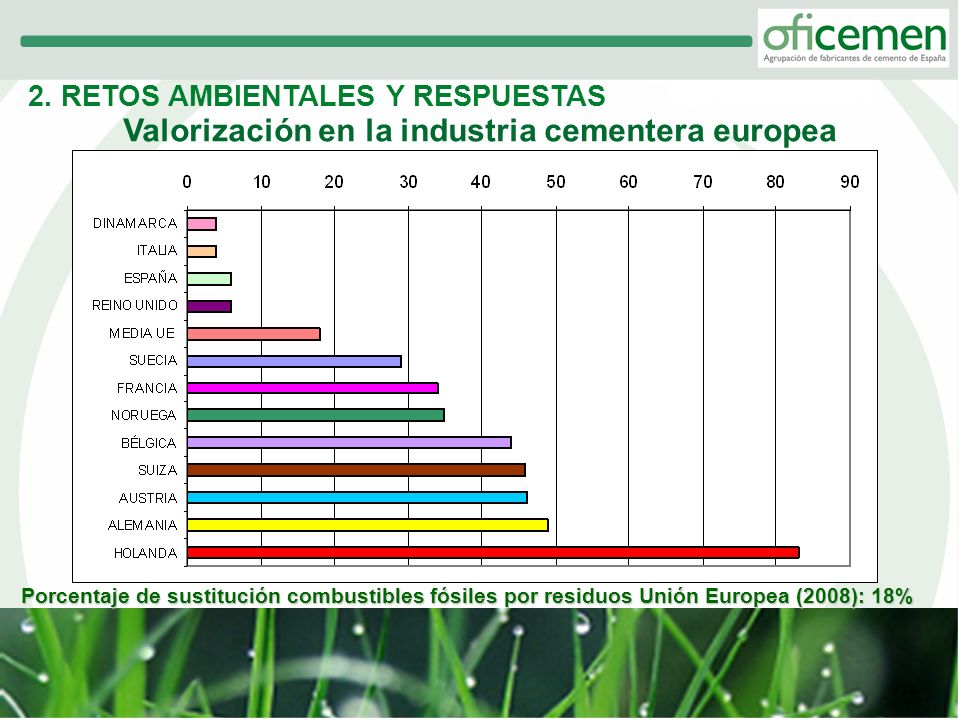 oficemen
Agrupación de fabricantes de cemento de España

2. RETOS AMBIENTALES Y RESPUESTAS

Valorización en la industria cementera europea

0 10 20 30 40 50 60 70 80 90

DINAMARCA
ITALIA
ESPAÑA
REINO UNIDO
MEDIA UE
SUECIA
FRANCIA
NORUEGA
BÉLGICA
SUIZA
AUSTRIA
ALEMANIA
HOLANDA

Porcentaje de sustitución combustibles fósiles por residuos Unión Europea (2008): 18%